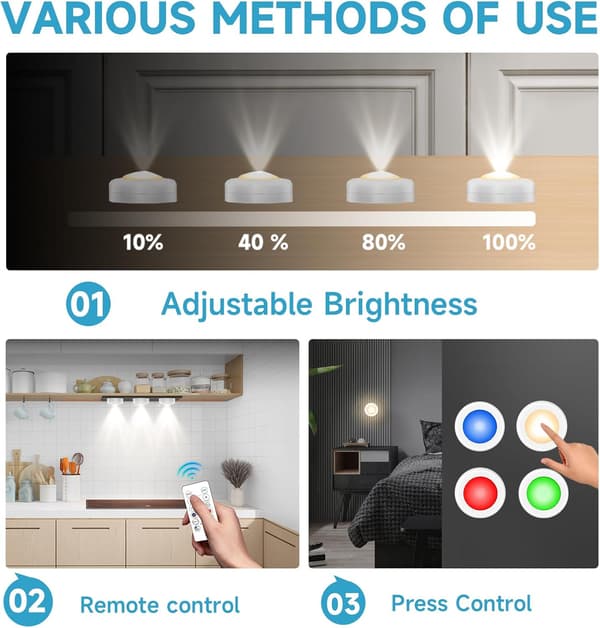 VARIOUS METHODS OF USE

10%
40 %
80%
100%

01 Adjustable Brightness

02 Remote control

03 Press Control